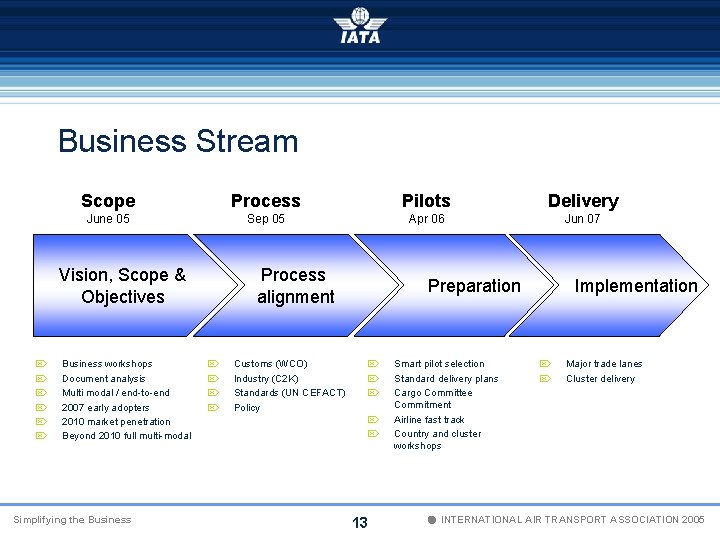 IATA

Business Stream

Scope
June 05

Process
Sep 05

Pilots
Apr 06

Delivery
Jun 07

Vision, Scope & Objectives

Process alignment

Preparation

Implementation

Business workshops
Document analysis
Multi modal / end-to-end
2007 early adopters
2010 market penetration
Beyond 2010 full multi-modal

Customs (WCO)
Industry (C2K)
Standards (UN CEFACT)
Policy

Smart pilot selection
Standard delivery plans
Cargo Committee Commitment
Airline fast track
Country and cluster workshops

Major trade lanes
Cluster delivery

Simplifying the Business

13

INTERNATIONAL AIR TRANSPORT ASSOCIATION 2005